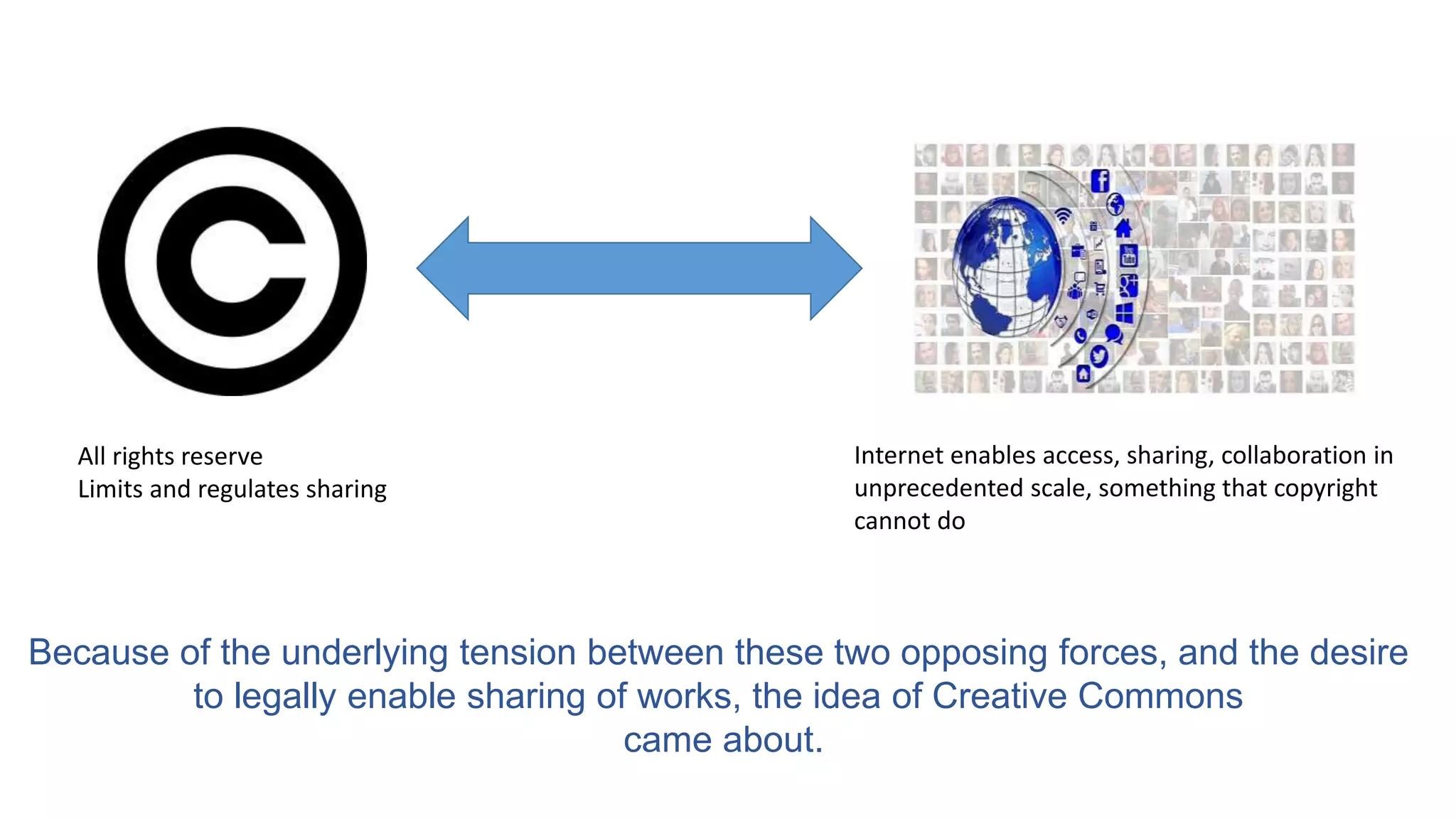 All rights reserve
Limits and regulates sharing

Internet enables access, sharing, collaboration in unprecedented scale, something that copyright cannot do

Because of the underlying tension between these two opposing forces, and the desire to legally enable sharing of works, the idea of Creative Commons came about.